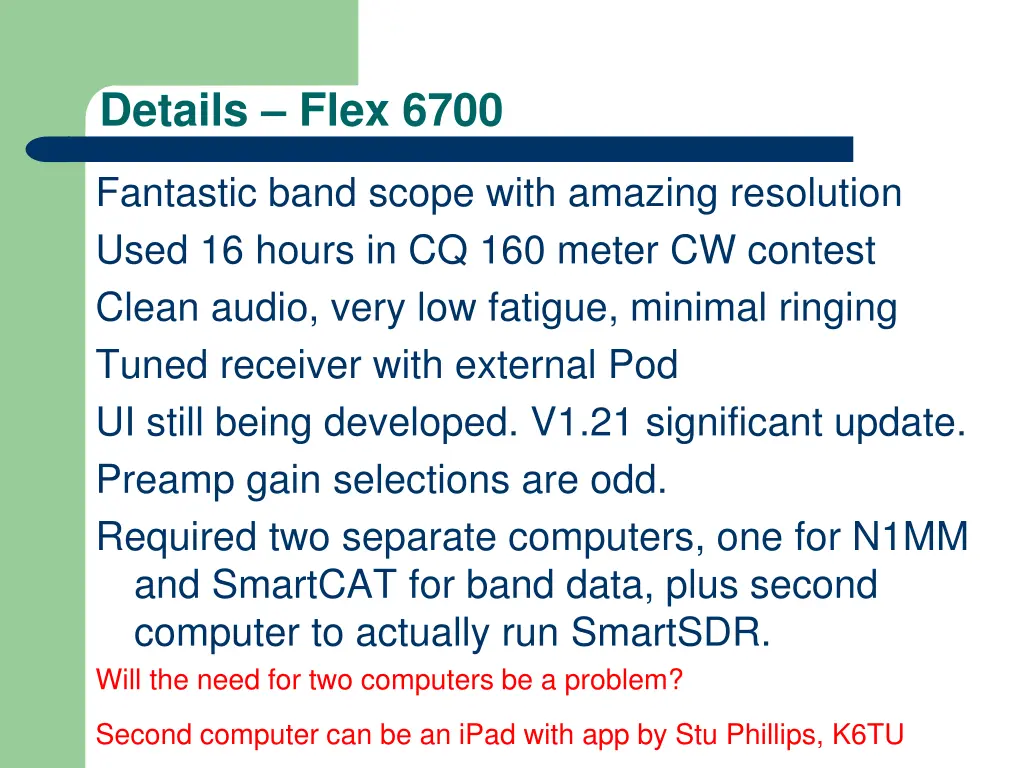 Details – Flex 6700

Fantastic band scope with amazing resolution

Used 16 hours in CQ 160 meter CW contest

Clean audio, very low fatigue, minimal ringing

Tuned receiver with external Pod

UI still being developed. V1.21 significant update.

Preamp gain selections are odd.

Required two separate computers, one for N1MM and SmartCAT for band data, plus second computer to actually run SmartSDR.

Will the need for two computers be a problem?

Second computer can be an iPad with app by Stu Phillips, K6TU